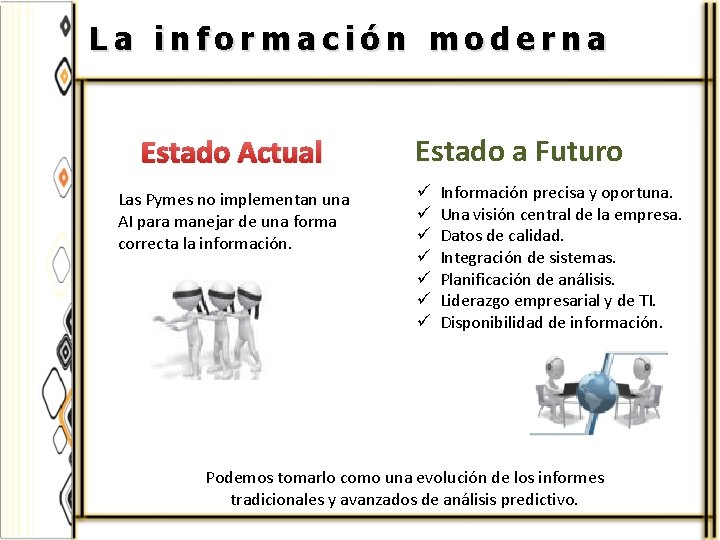 La información moderna

Estado Actual

Las Pymes no implementan una AI para manejar de una forma correcta la información.

Estado a Futuro

✓ Información precisa y oportuna.
✓ Una visión central de la empresa.
✓ Datos de calidad.
✓ Integración de sistemas.
✓ Planificación de análisis.
✓ Liderazgo empresarial y de TI.
✓ Disponibilidad de información.

Podemos tomarlo como una evolución de los informes tradicionales y avanzados de análisis predictivo.